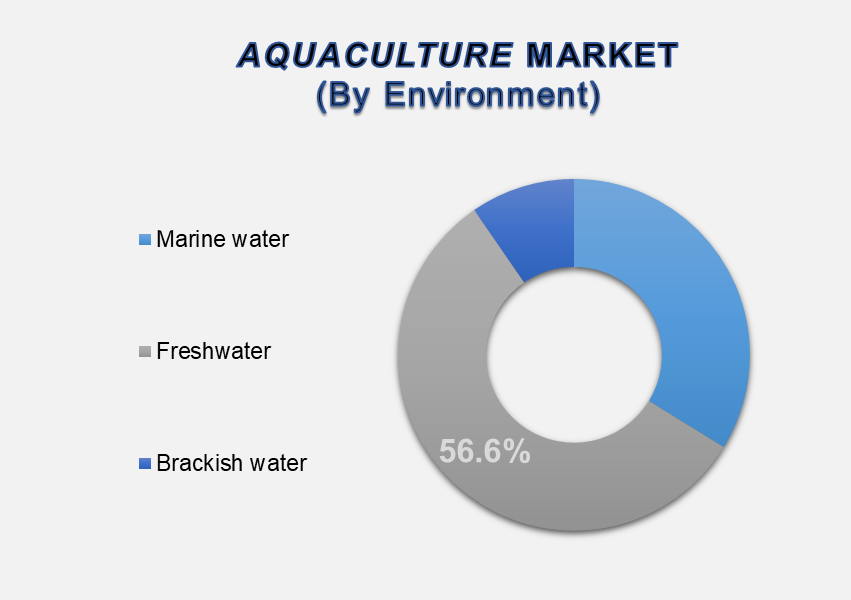 AQUACULTURE MARKET
(By Environment)

Marine water

Freshwater

Brackish water

56.6%